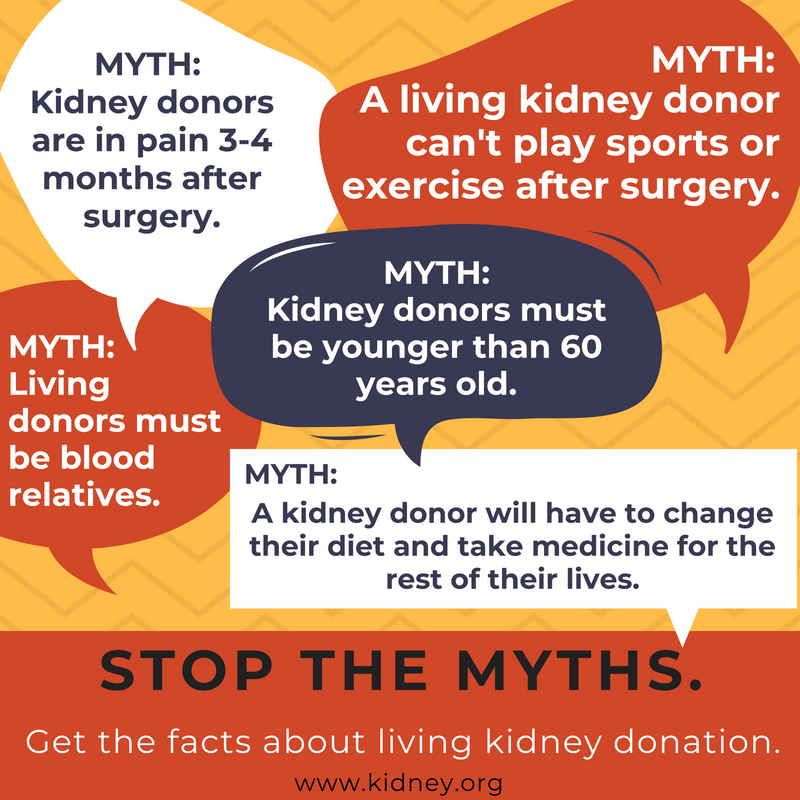 MYTH:
Kidney donors are in pain 3-4 months after surgery.

MYTH:
A living kidney donor can't play sports or exercise after surgery.

MYTH:
Kidney donors must be younger than 60 years old.

MYTH:
Living donors must be blood relatives.

MYTH:
A kidney donor will have to change their diet and take medicine for the rest of their lives.

STOP THE MYTHS.

Get the facts about living kidney donation.

www.kidney.org